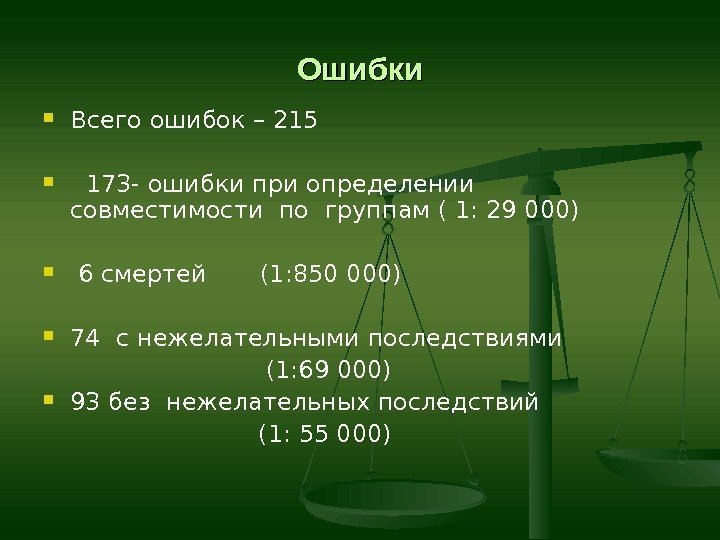 Ошибки

Всего ошибок – 215

173- ошибки при определении совместимости по группам ( 1: 29 000)

6 смертей (1:850 000)

74 с нежелательными последствиями (1:69 000)

93 без нежелательных последствий (1: 55 000)